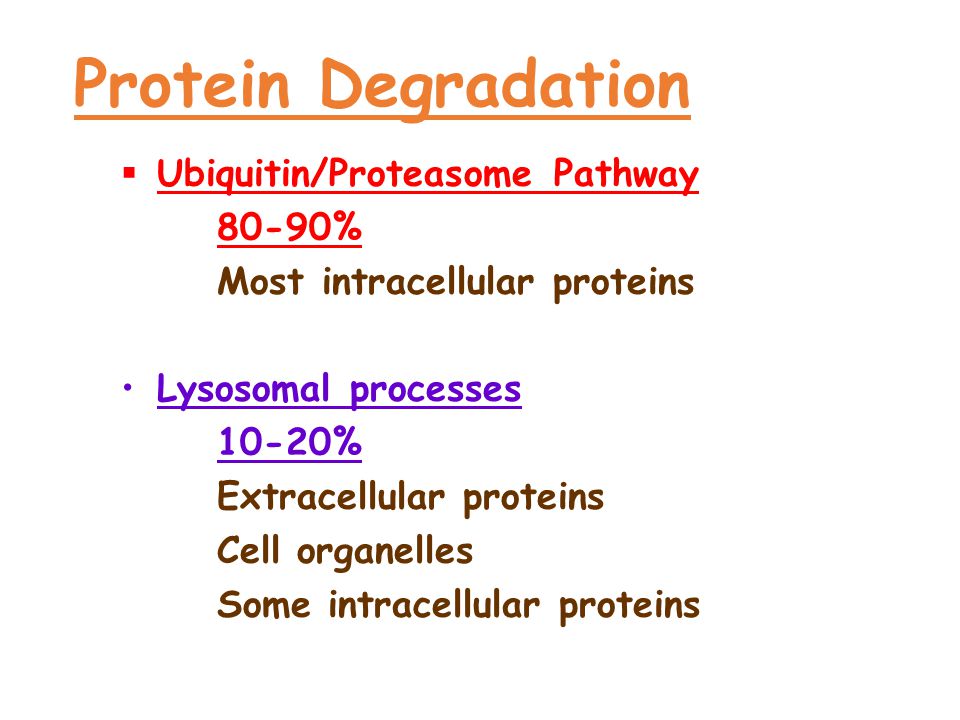 Protein Degradation

▪ Ubiquitin/Proteasome Pathway
80-90%
Most intracellular proteins

• Lysosomal processes
10-20%
Extracellular proteins
Cell organelles
Some intracellular proteins